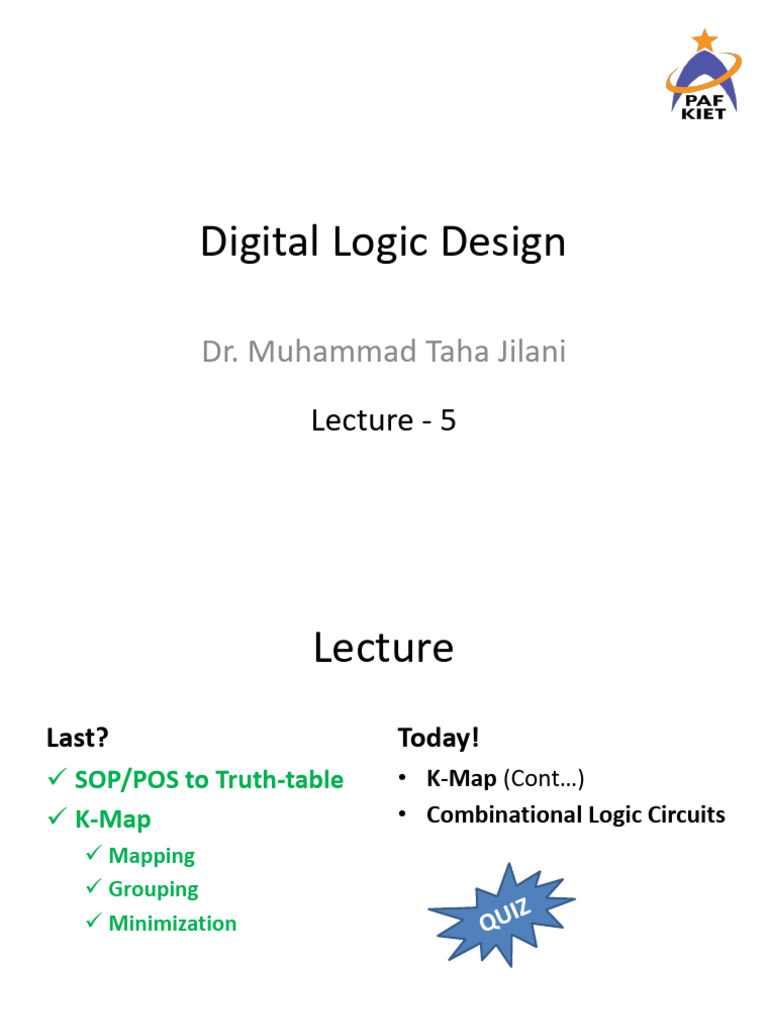 PAF KIET

Digital Logic Design

Dr. Muhammad Taha Jilani

Lecture - 5

Lecture

Last?

✓ SOP/POS to Truth-table

✓ K-Map

✓ Mapping

✓ Grouping

✓ Minimization

Today!

• K-Map (Cont…)

• Combinational Logic Circuits

QUIZ